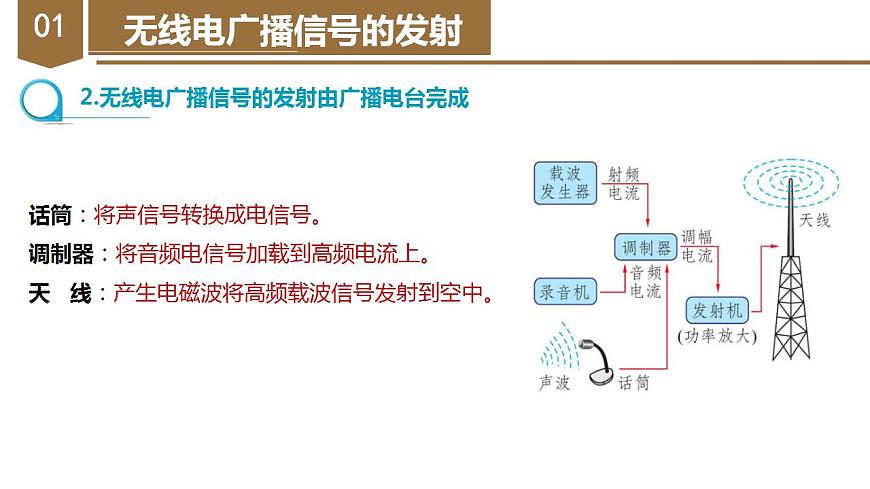 01

无线电广播信号的发射

2.无线电广播信号的发射由广播电台完成

话筒：将声信号转换成电信号。

调制器：将音频电信号加载到高频电流上。

天 线：产生电磁波将高频载波信号发射到空中。

载波发生器

射频电流

调制器

调幅电流

录音机

音频电流

发射机

(功率放大)

天线

声波

话筒